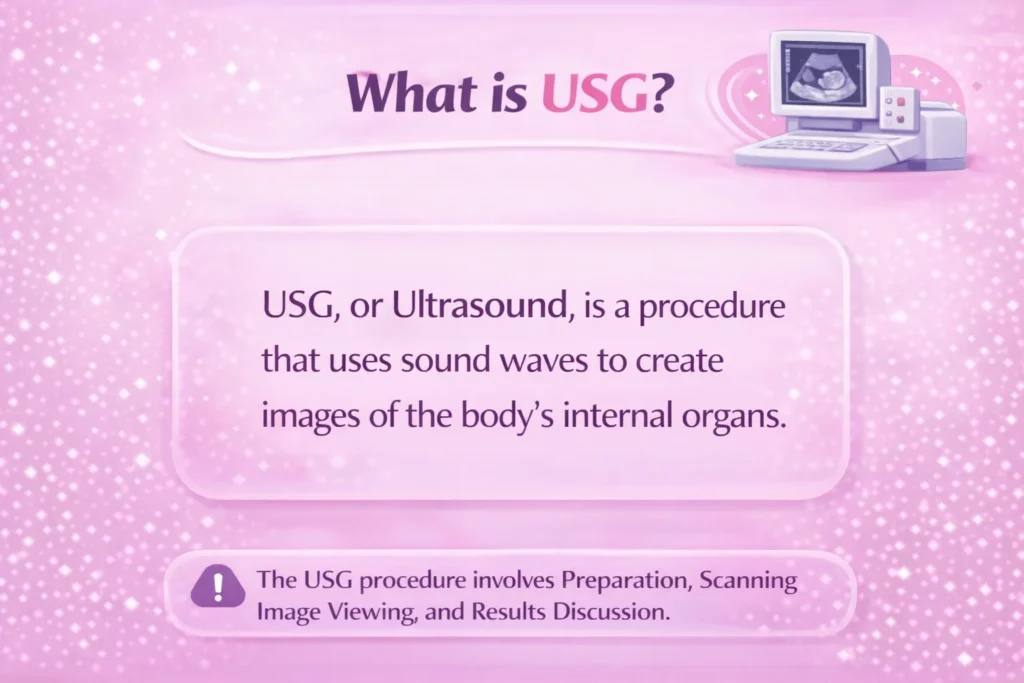 What is USG?

USG, or Ultrasound, is a procedure that uses sound waves to create images of the body's internal organs.

The USG procedure involves Preparation, Scanning Image Viewing, and Results Discussion.